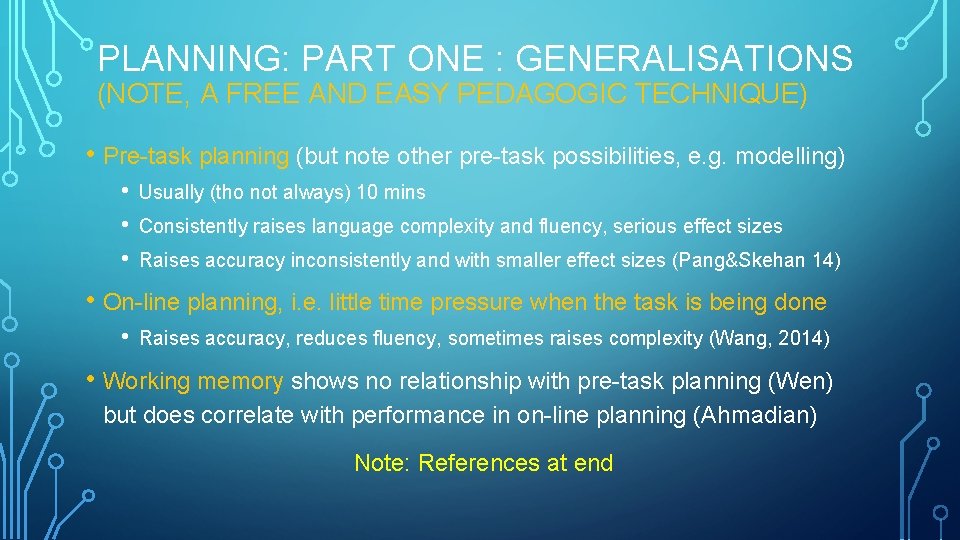 PLANNING: PART ONE : GENERALISATIONS
(NOTE, A FREE AND EASY PEDAGOGIC TECHNIQUE)

• Pre-task planning (but note other pre-task possibilities, e.g. modelling)
  • Usually (tho not always) 10 mins
  • Consistently raises language complexity and fluency, serious effect sizes
  • Raises accuracy inconsistently and with smaller effect sizes (Pang&Skehan 14)

• On-line planning, i.e. little time pressure when the task is being done
  • Raises accuracy, reduces fluency, sometimes raises complexity (Wang, 2014)

• Working memory shows no relationship with pre-task planning (Wen) but does correlate with performance in on-line planning (Ahmadian)

Note: References at end